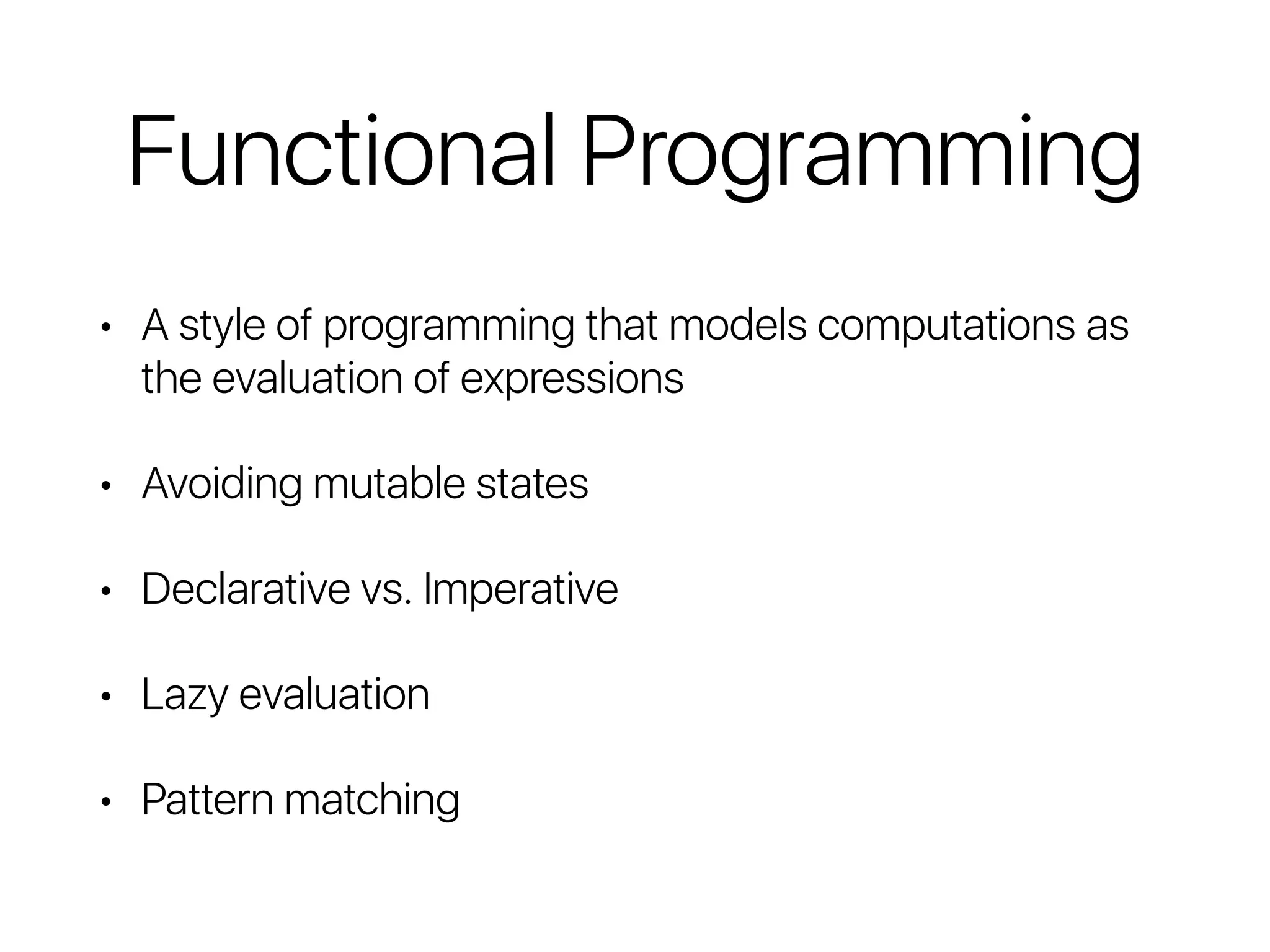 Functional Programming

• A style of programming that models computations as the evaluation of expressions

• Avoiding mutable states

• Declarative vs. Imperative

• Lazy evaluation

• Pattern matching